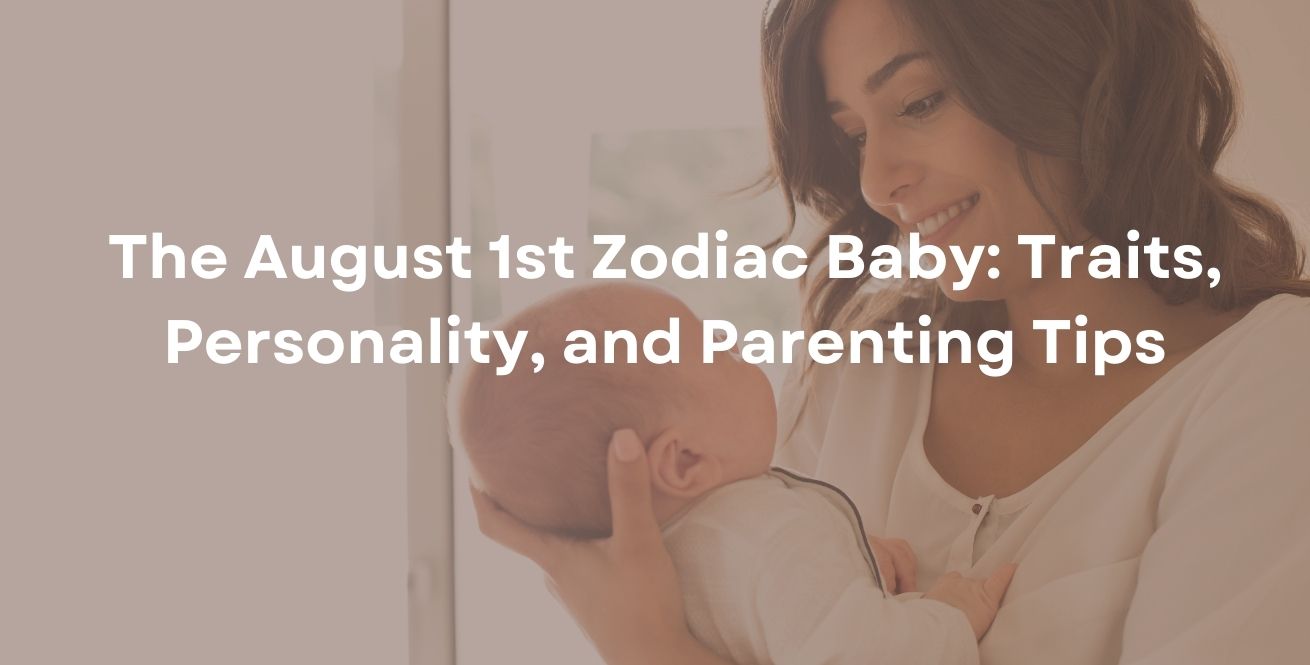 The August 1st Zodiac Baby: Traits, Personality, and Parenting Tips